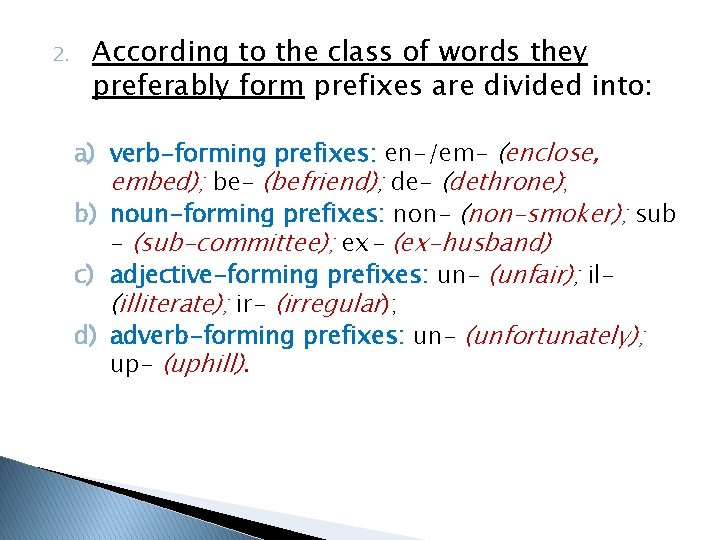 2. According to the class of words they preferably form prefixes are divided into:

a) verb-forming prefixes: en-/em- (enclose, embed); be- (befriend); de- (dethrone);
b) noun-forming prefixes: non- (non-smoker); sub - (sub-committee); ex- (ex-husband)
c) adjective-forming prefixes: un- (unfair); il- (illiterate); ir- (irregular);
d) adverb-forming prefixes: un- (unfortunately); up- (uphill).